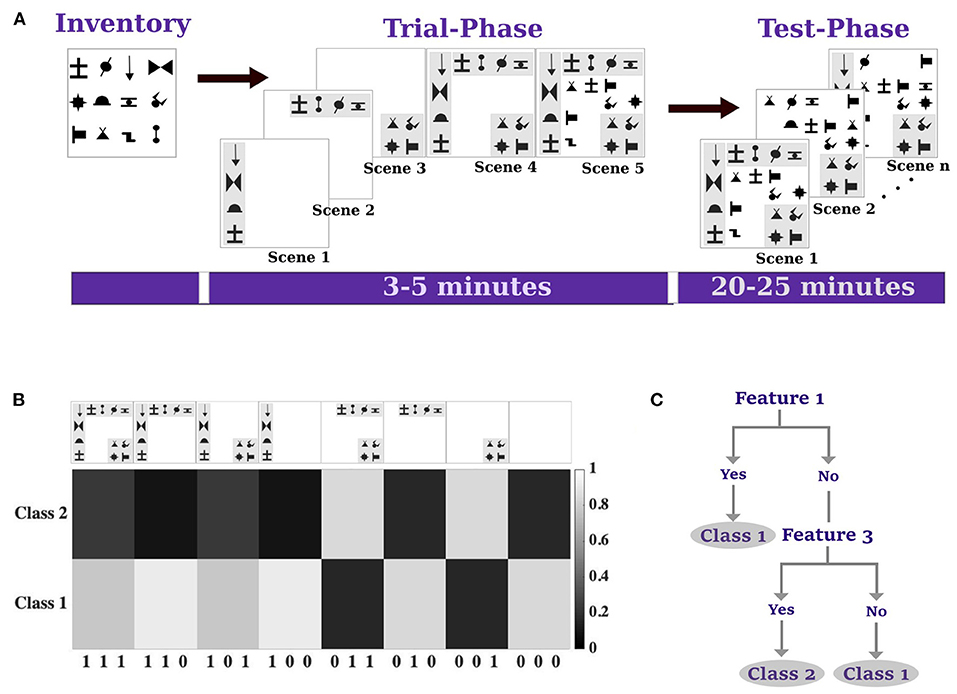 A

Inventory

Trial-Phase

Test-Phase

Scene 1

Scene 2

Scene 3

Scene 4

Scene 5

Scene 1

Scene 2

Scene n

3-5 minutes

20-25 minutes

B

Class 2

Class 1

1
0.8
0.6
0.4
0.2
0

1 1 1   1 1 0   1 0 1   1 0 0   0 1 1   0 1 0   0 0 1   0 0 0

C

Feature 1

Yes

No

Class 1

Feature 3

Yes

No

Class 2

Class 1